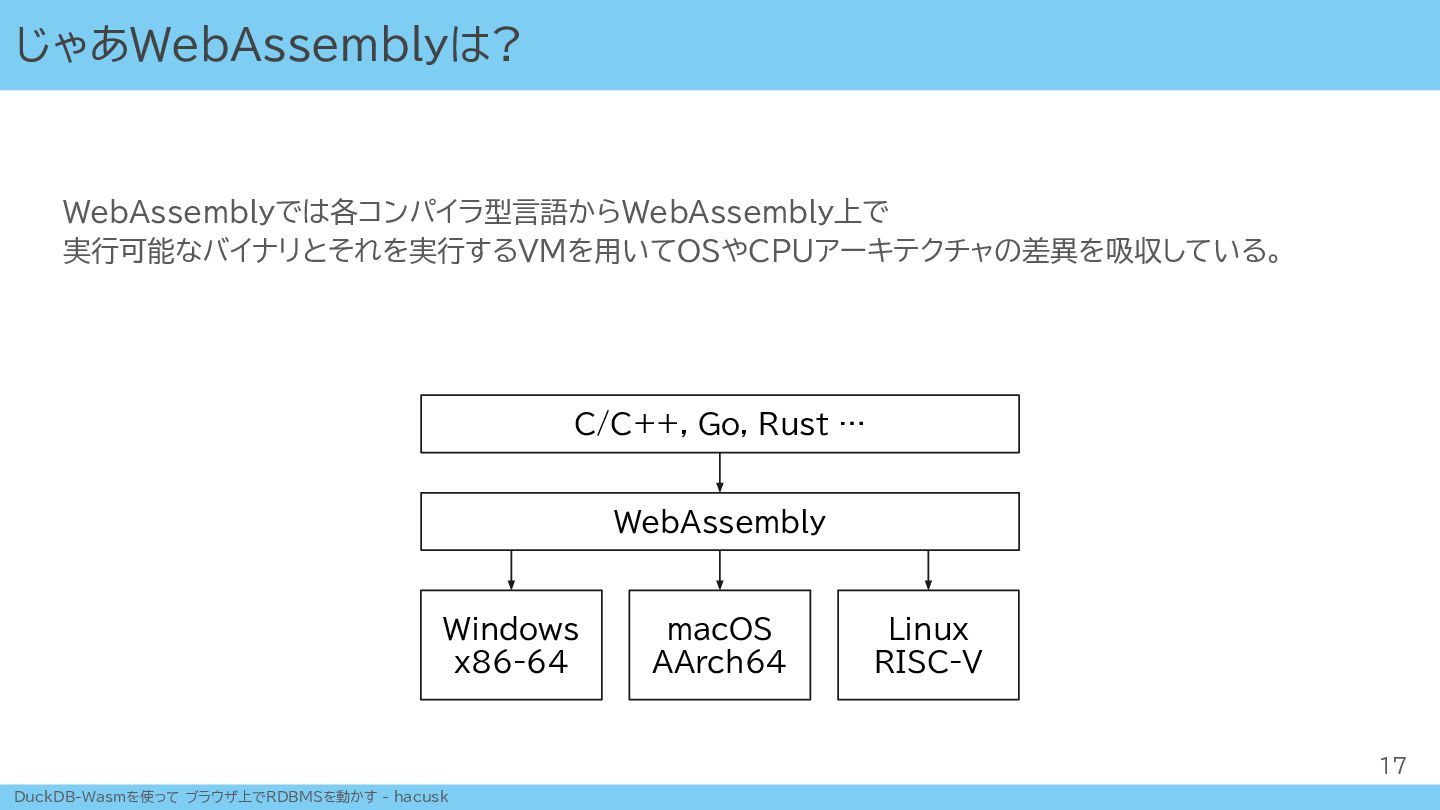 じゃあWebAssemblyは?

WebAssemblyでは各コンパイラ型言語からWebAssembly上で
実行可能なバイナリとそれを実行するVMを用いてOSやCPUアーキテクチャの差異を吸収している。

C/C++, Go, Rust …

WebAssembly

Windows
x86-64

macOS
AArch64

Linux
RISC-V

17

DuckDB-Wasmを使って ブラウザ上でRDBMSを動かす - hacusk